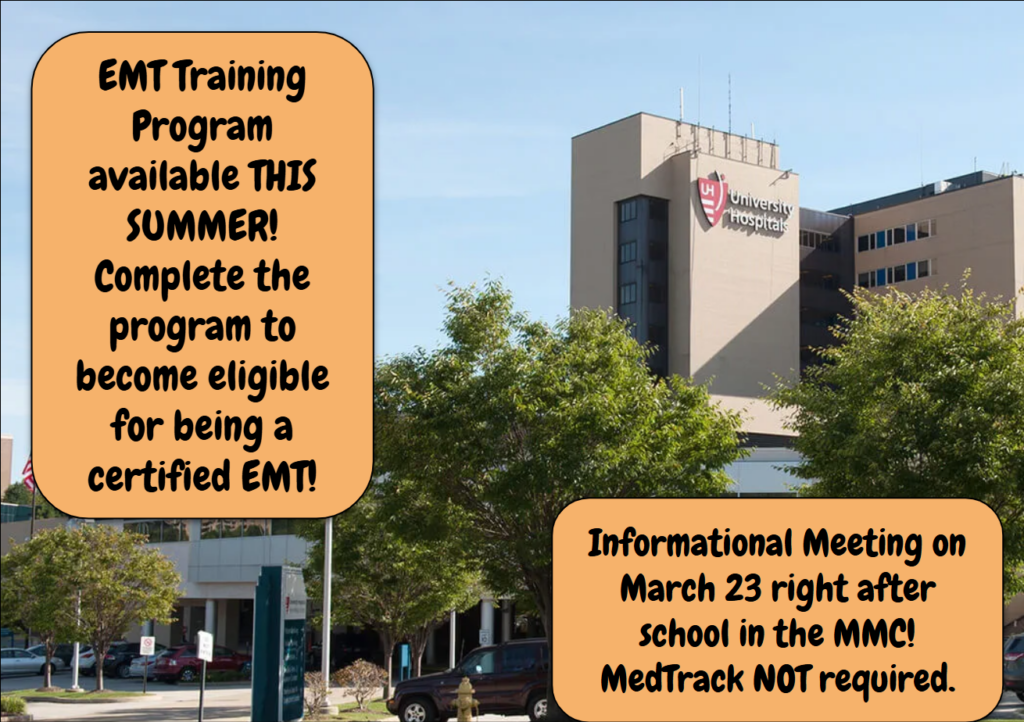 EMT Training Program available THIS SUMMER! Complete the program to become eligible for being a certified EMT!

UH University Hospitals

Informational Meeting on March 23 right after school in the MMC! MedTrack NOT required.